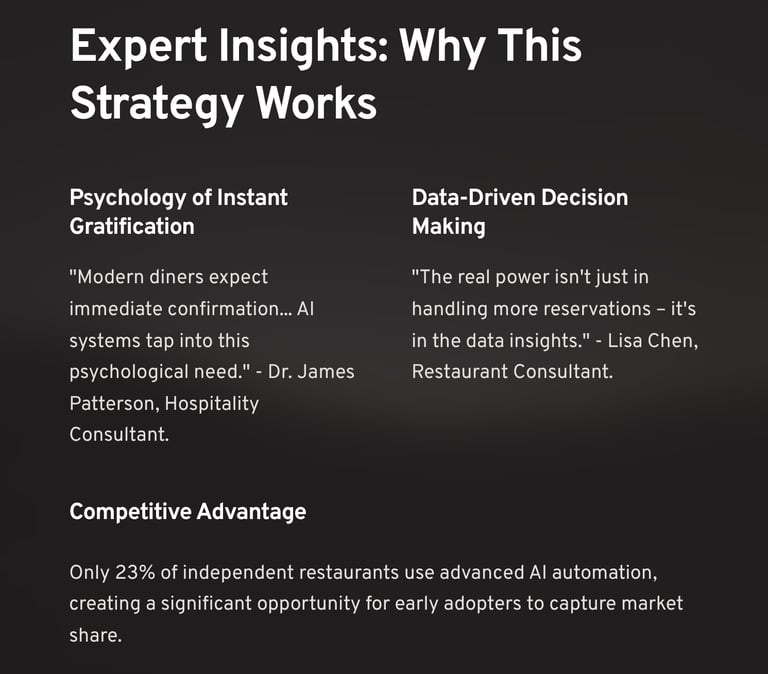 Expert Insights: Why This Strategy Works

Psychology of Instant Gratification

"Modern diners expect immediate confirmation... AI systems tap into this psychological need." - Dr. James Patterson, Hospitality Consultant.

Data-Driven Decision Making

"The real power isn't just in handling more reservations – it's in the data insights." - Lisa Chen, Restaurant Consultant.

Competitive Advantage

Only 23% of independent restaurants use advanced AI automation, creating a significant opportunity for early adopters to capture market share.